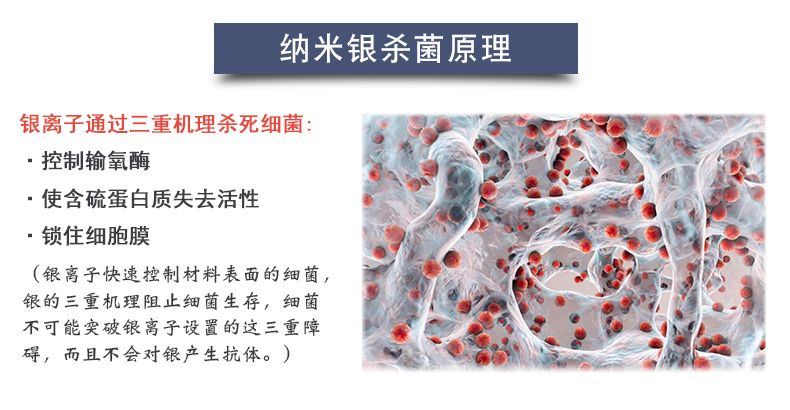 纳米银杀菌原理

银离子通过三重机理杀死细菌：

· 控制输氧酶

· 使含硫蛋白质失去活性

· 锁住细胞膜

（银离子快速控制材料表面的细菌，银的三重机理阻止细菌生存，细菌不可能突破银离子设置的这三重障碍，而且不会对银产生抗体。）